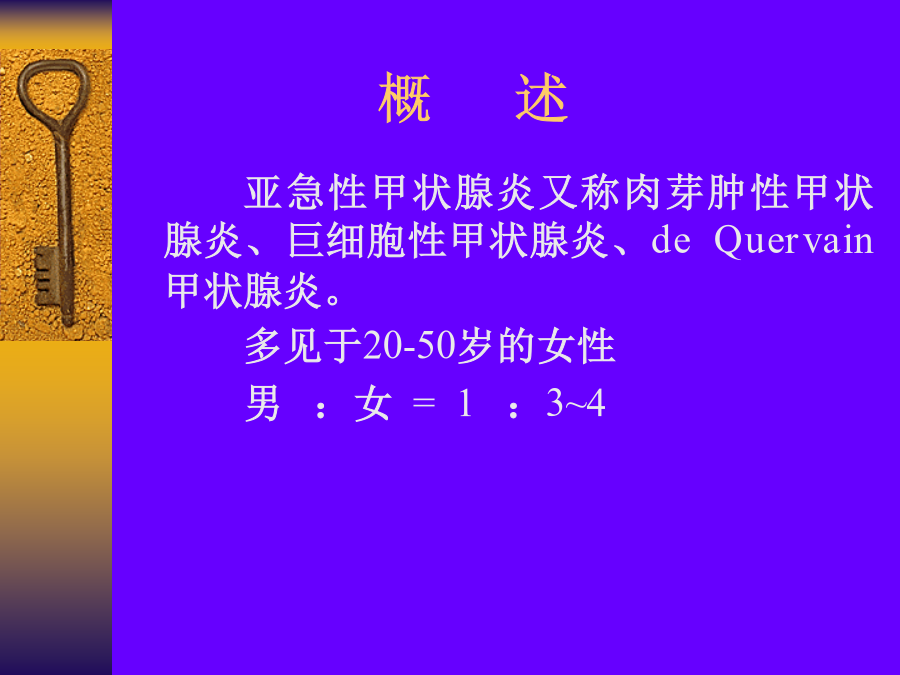 概　述

亚急性甲状腺炎又称肉芽肿性甲状腺炎、巨细胞性甲状腺炎、de Quervain甲状腺炎。

多见于20-50岁的女性

男 ：女 = 1 ：3~4